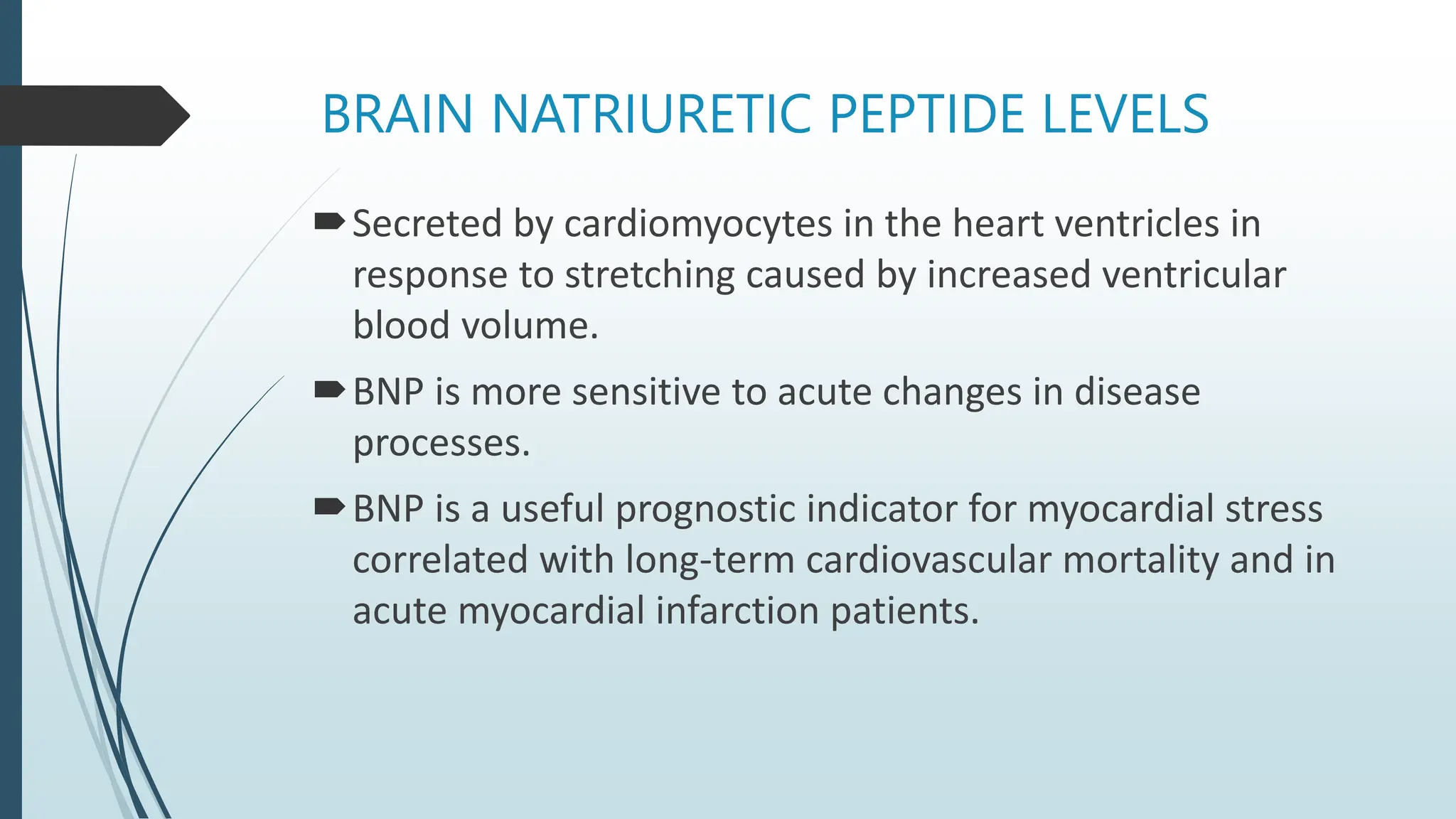 BRAIN NATRIURETIC PEPTIDE LEVELS

Secreted by cardiomyocytes in the heart ventricles in response to stretching caused by increased ventricular blood volume.

BNP is more sensitive to acute changes in disease processes.

BNP is a useful prognostic indicator for myocardial stress correlated with long-term cardiovascular mortality and in acute myocardial infarction patients.